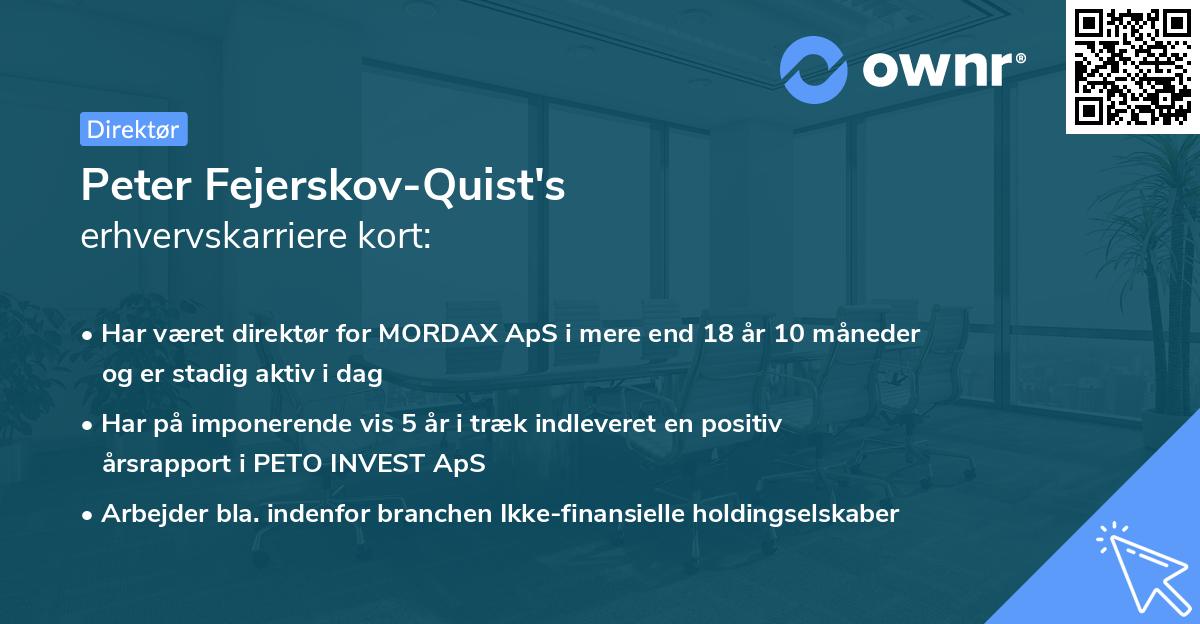 ownr®

Direktør

Peter Fejerskov-Quist's
erhvervskarriere kort:

• Har været direktør for MORDAX ApS i mere end 18 år 10 måneder og er stadig aktiv i dag

• Har på imponerende vis 5 år i træk indleveret en positiv årsrapport i PETO INVEST ApS

• Arbejder bla. indenfor branchen Ikke-finansielle holdingselskaber